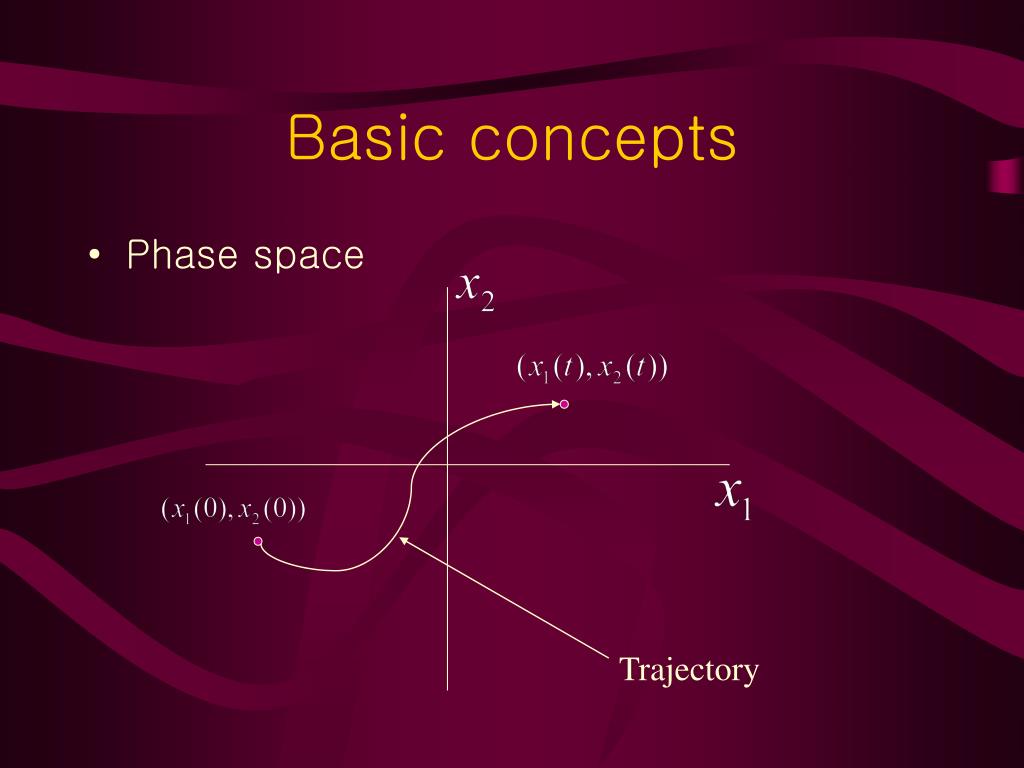 Basic concepts

• Phase space

$x_2$

$(x_1(t), x_2(t))$

$x_1$

$(x_1(0), x_2(0))$

Trajectory